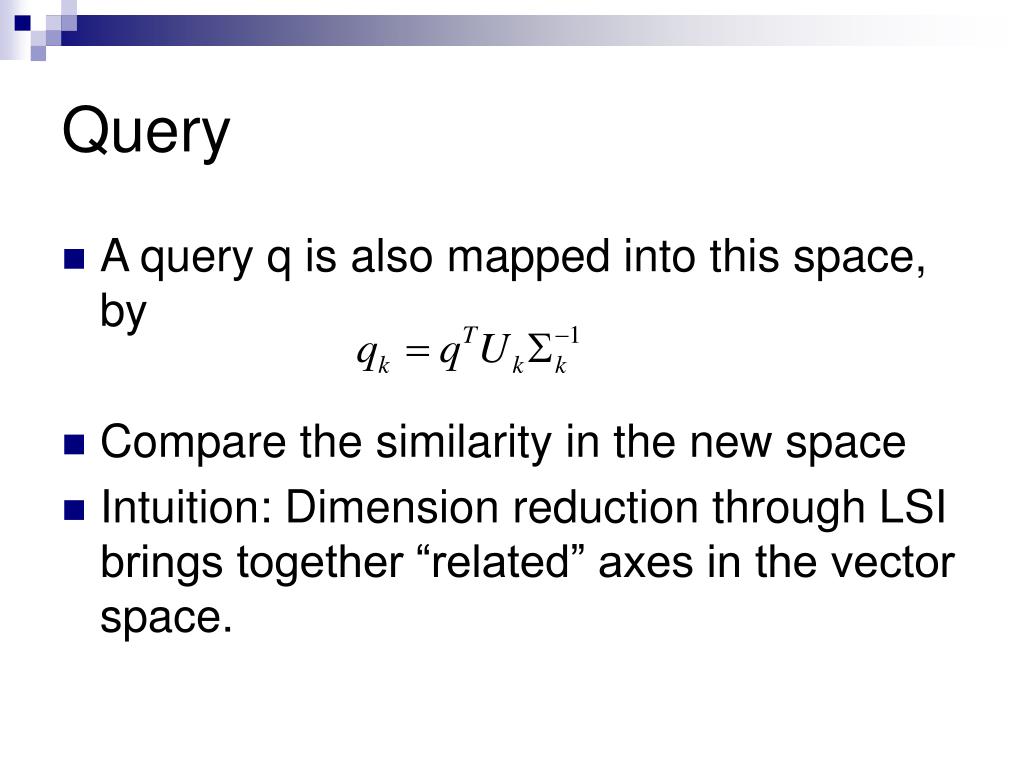 Query

A query q is also mapped into this space, by

$q_k = q^T U_k \Sigma_k^{-1}$

Compare the similarity in the new space

Intuition: Dimension reduction through LSI brings together “related” axes in the vector space.